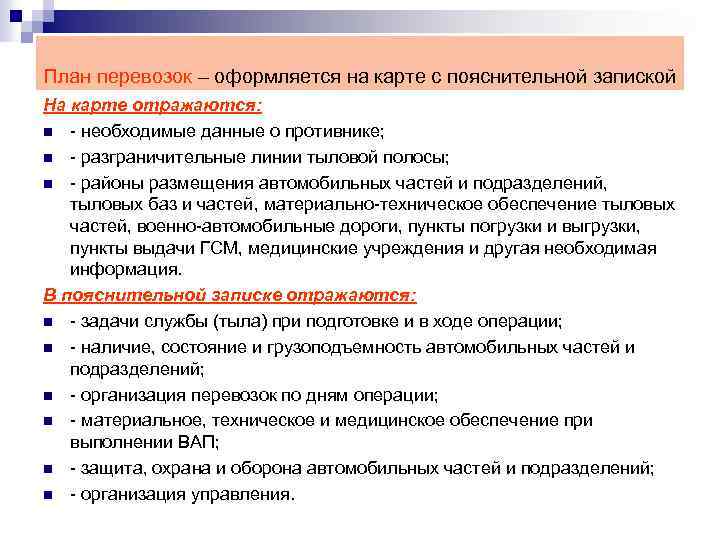 План перевозок – оформляется на карте с пояснительной запиской

На карте отражаются:

- необходимые данные о противнике;
- разграничительные линии тыловой полосы;
- районы размещения автомобильных частей и подразделений, тыловых баз и частей, материально-техническое обеспечение тыловых частей, военно-автомобильные дороги, пункты погрузки и выгрузки, пункты выдачи ГСМ, медицинские учреждения и другая необходимая информация.

В пояснительной записке отражаются:

- задачи службы (тыла) при подготовке и в ходе операции;
- наличие, состояние и грузоподъемность автомобильных частей и подразделений;
- организация перевозок по дням операции;
- материальное, техническое и медицинское обеспечение при выполнении ВАП;
- защита, охрана и оборона автомобильных частей и подразделений;
- организация управления.